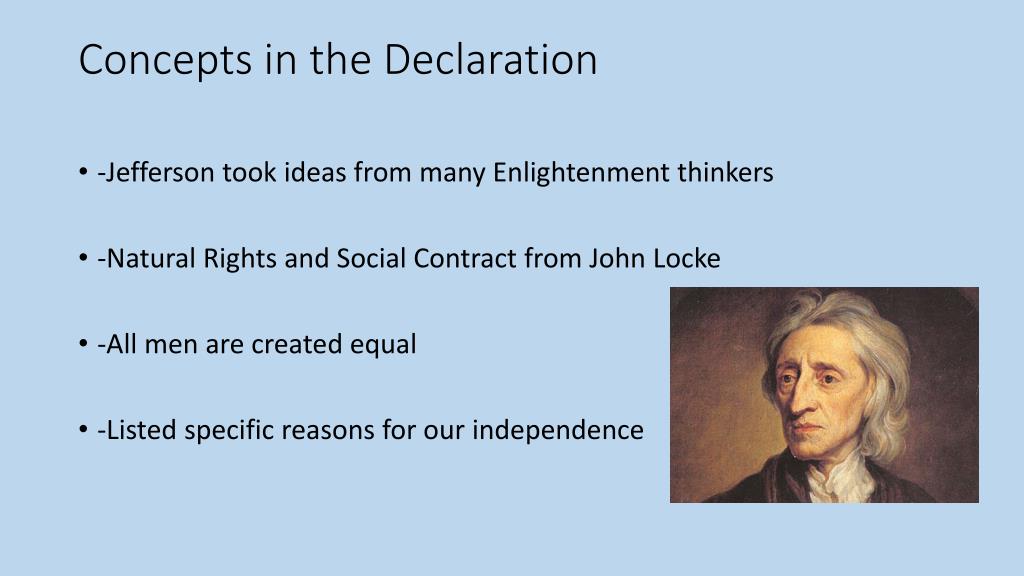 Concepts in the Declaration

• -Jefferson took ideas from many Enlightenment thinkers

• -Natural Rights and Social Contract from John Locke

• -All men are created equal

• -Listed specific reasons for our independence